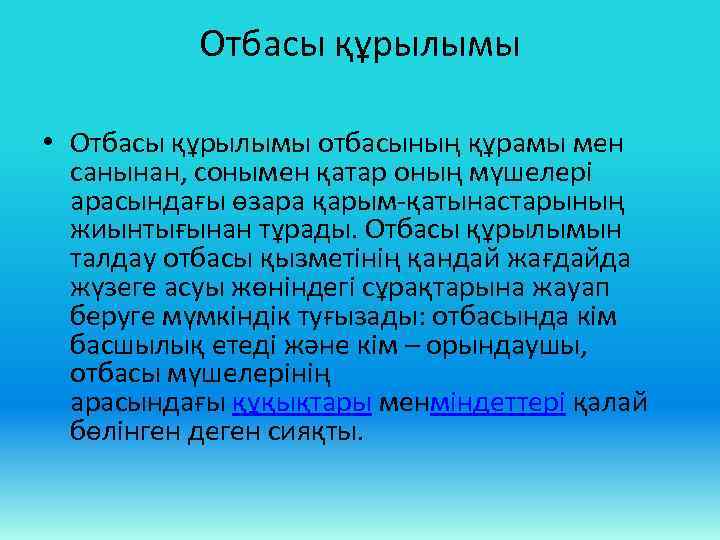 Отбасы құрылымы

• Отбасы құрылымы отбасының құрамы мен санынан, сонымен қатар оның мүшелері арасындағы өзара қарым-қатынастарының жиынтығынан тұрады. Отбасы құрылымын талдау отбасы қызметінің қандай жағдайда жүзеге асуы жөніндегі сұрақтарына жауап беруге мүмкіндік туғызады: отбасында кім басшылық етеді және кім – орындаушы, отбасы мүшелерінің арасындағы құқықтары менміндеттері қалай бөлінген деген сияқты.